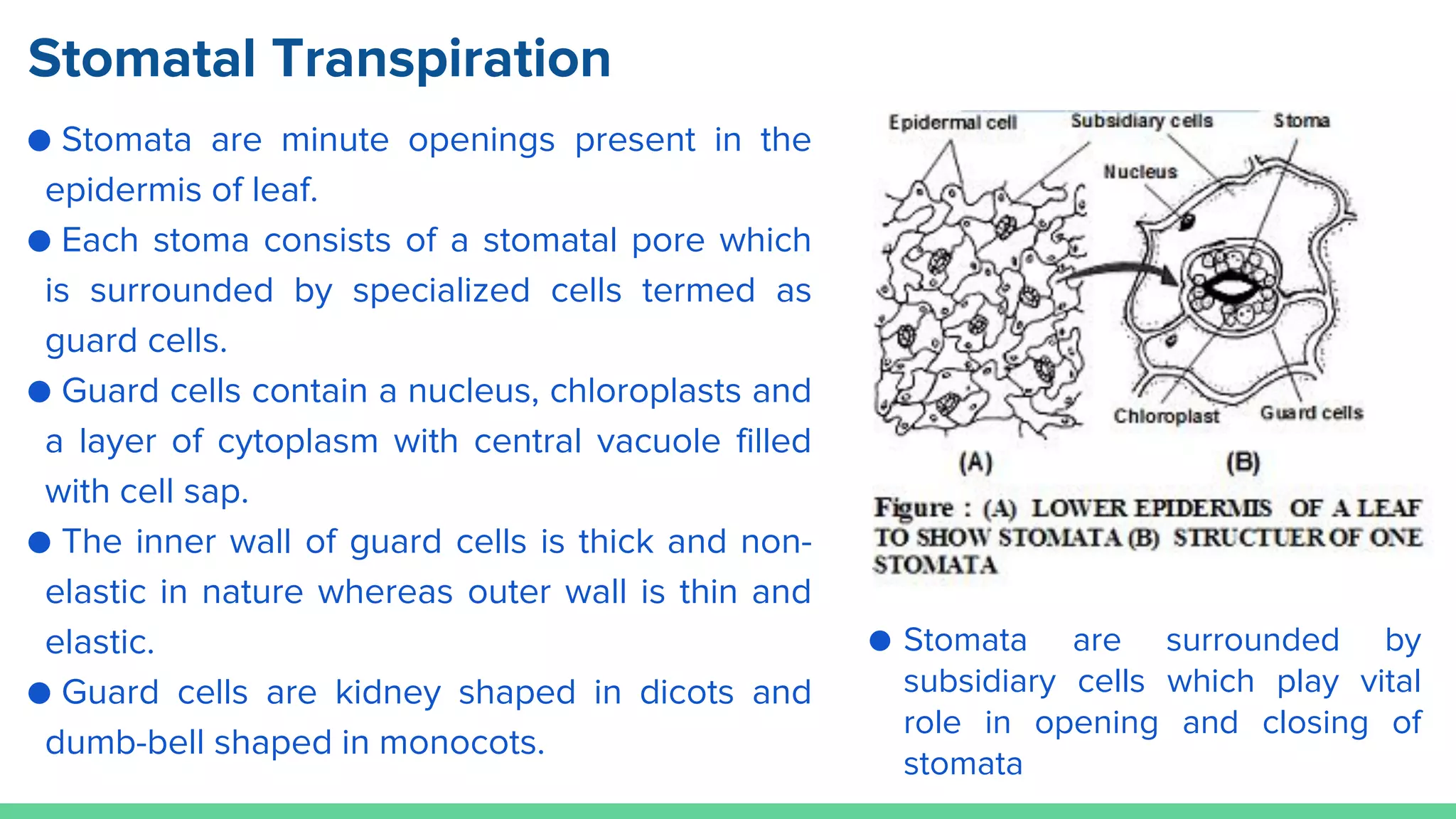 Stomatal Transpiration

● Stomata are minute openings present in the epidermis of leaf.

● Each stoma consists of a stomatal pore which is surrounded by specialized cells termed as guard cells.

● Guard cells contain a nucleus, chloroplasts and a layer of cytoplasm with central vacuole filled with cell sap.

● The inner wall of guard cells is thick and non-elastic in nature whereas outer wall is thin and elastic.

● Guard cells are kidney shaped in dicots and dumb-bell shaped in monocots.

Epidermal cell
Subsidiary cells
Stoma
Nucleus
Chloroplast
Guard cells
(A)
(B)

Figure : (A) LOWER EPIDERMIS OF A LEAF TO SHOW STOMATA (B) STRUCTUER OF ONE STOMATA

● Stomata are surrounded by subsidiary cells which play vital role in opening and closing of stomata